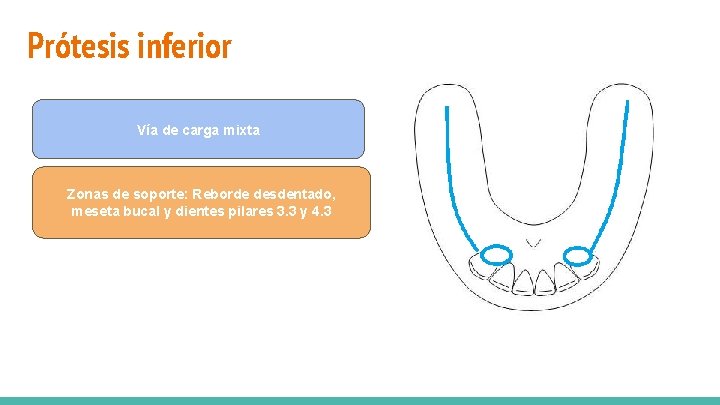 Prótesis inferior

Vía de carga mixta

Zonas de soporte: Reborde desdentado, meseta bucal y dientes pilares 3.3 y 4.3